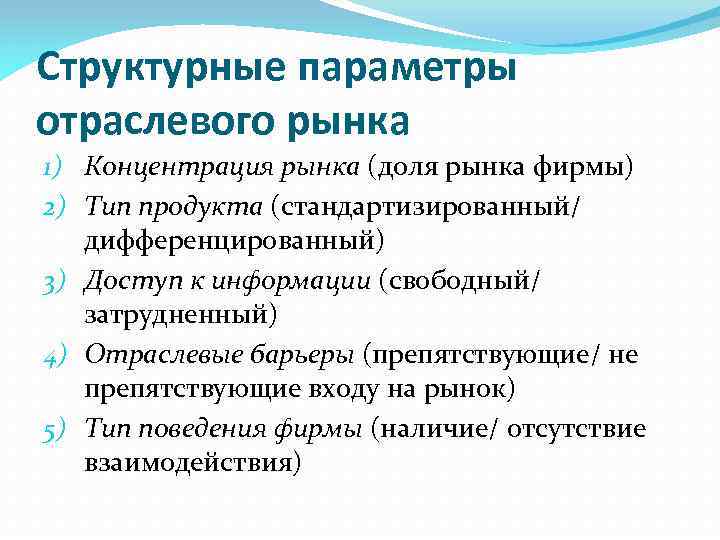 Структурные параметры отраслевого рынка

1) Концентрация рынка (доля рынка фирмы)
2) Тип продукта (стандартизированный/ дифференцированный)
3) Доступ к информации (свободный/ затрудненный)
4) Отраслевые барьеры (препятствующие/ не препятствующие входу на рынок)
5) Тип поведения фирмы (наличие/ отсутствие взаимодействия)